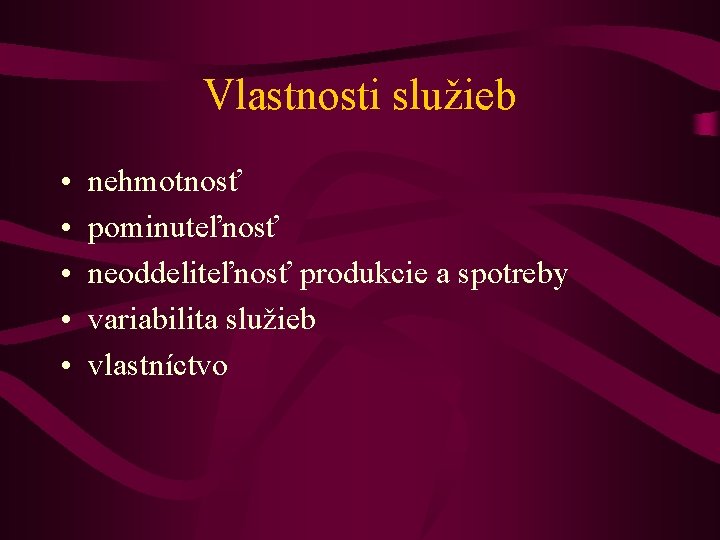 Vlastnosti služieb

• nehmotnosť
• pominuteľnosť
• neoddeliteľnosť produkcie a spotreby
• variabilita služieb
• vlastníctvo